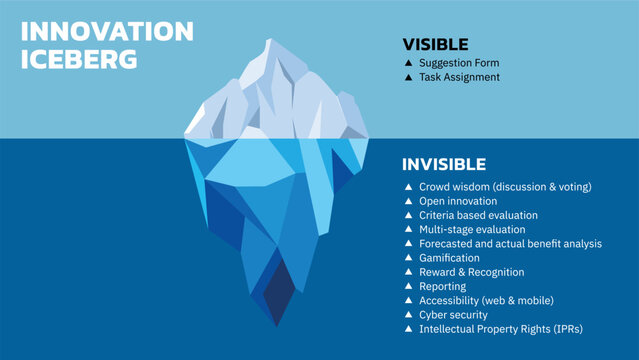 INNOVATION ICEBERG

VISIBLE
▲ Suggestion Form
▲ Task Assignment

INVISIBLE
▲ Crowd wisdom (discussion & voting)
▲ Open innovation
▲ Criteria based evaluation
▲ Multi-stage evaluation
▲ Forecasted and actual benefit analysis
▲ Gamification
▲ Reward & Recognition
▲ Reporting
▲ Accessibility (web & mobile)
▲ Cyber security
▲ Intellectual Property Rights (IPRs)